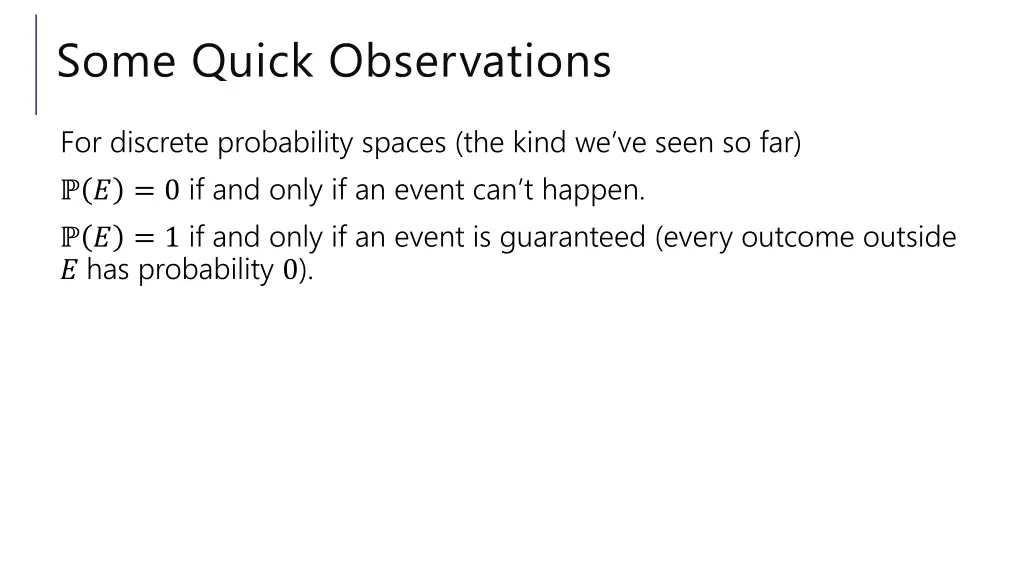 Some Quick Observations

For discrete probability spaces (the kind we've seen so far)

$\mathbb{P}(E) = 0$ if and only if an event can't happen.

$\mathbb{P}(E) = 1$ if and only if an event is guaranteed (every outcome outside $E$ has probability $0$).